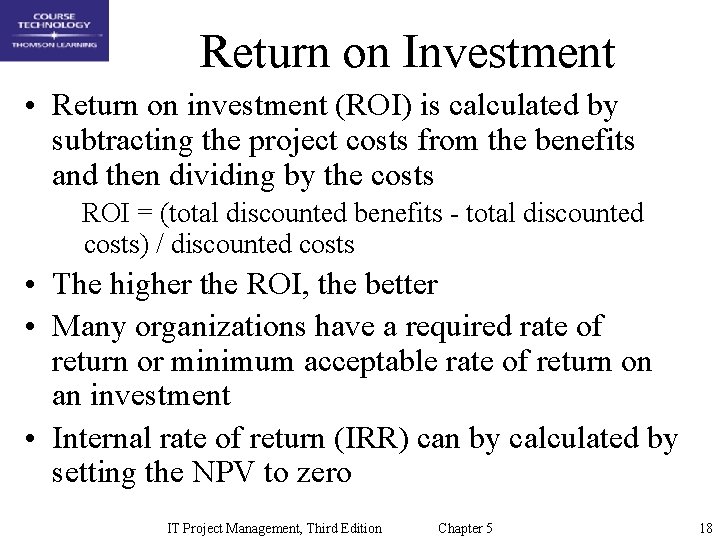 COURSE TECHNOLOGY
THOMSON LEARNING

Return on Investment

• Return on investment (ROI) is calculated by subtracting the project costs from the benefits and then dividing by the costs

ROI = (total discounted benefits - total discounted costs) / discounted costs

• The higher the ROI, the better

• Many organizations have a required rate of return or minimum acceptable rate of return on an investment

• Internal rate of return (IRR) can by calculated by setting the NPV to zero

IT Project Management, Third Edition Chapter 5 18